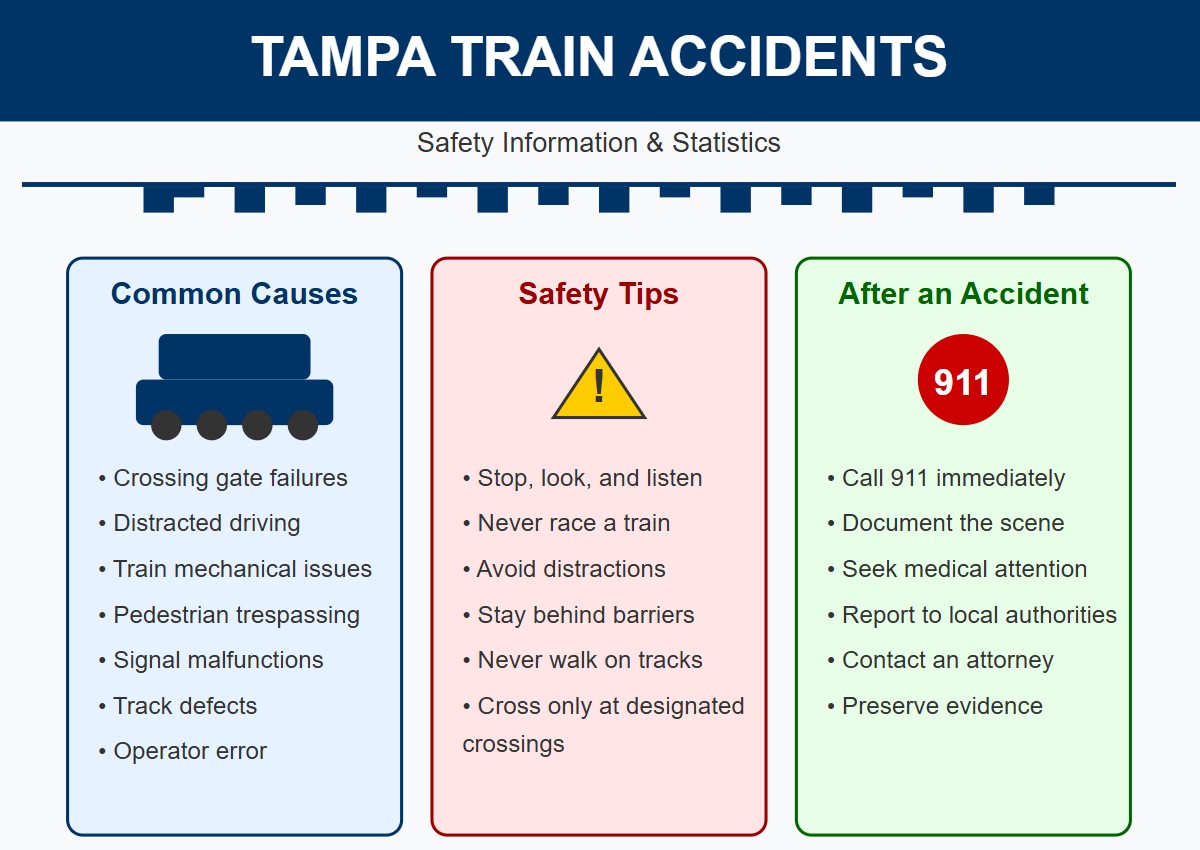 TAMPA TRAIN ACCIDENTS

Safety Information & Statistics

Common Causes

• Crossing gate failures
• Distracted driving
• Train mechanical issues
• Pedestrian trespassing
• Signal malfunctions
• Track defects
• Operator error

Safety Tips

!

• Stop, look, and listen
• Never race a train
• Avoid distractions
• Stay behind barriers
• Never walk on tracks
• Cross only at designated crossings

After an Accident

911

• Call 911 immediately
• Document the scene
• Seek medical attention
• Report to local authorities
• Contact an attorney
• Preserve evidence